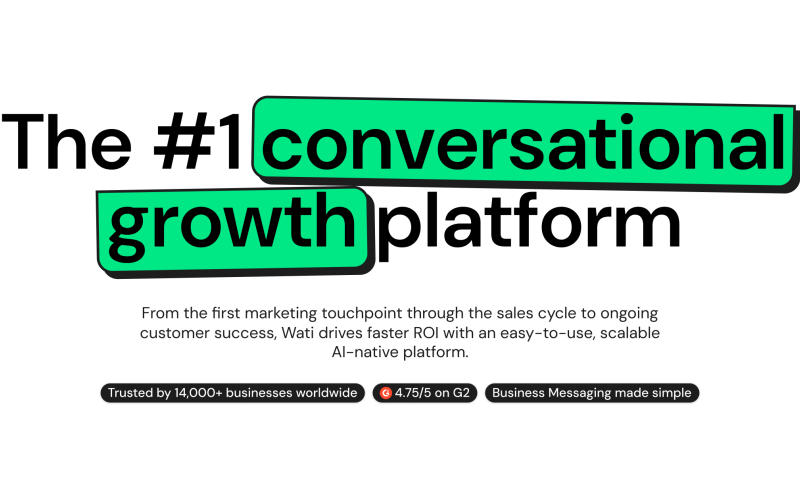 The #1 conversational growth platform

From the first marketing touchpoint through the sales cycle to ongoing customer success, Wati drives faster ROI with an easy-to-use, scalable AI-native platform.

Trusted by 14,000+ businesses worldwide

4.75/5 on G2

Business Messaging made simple